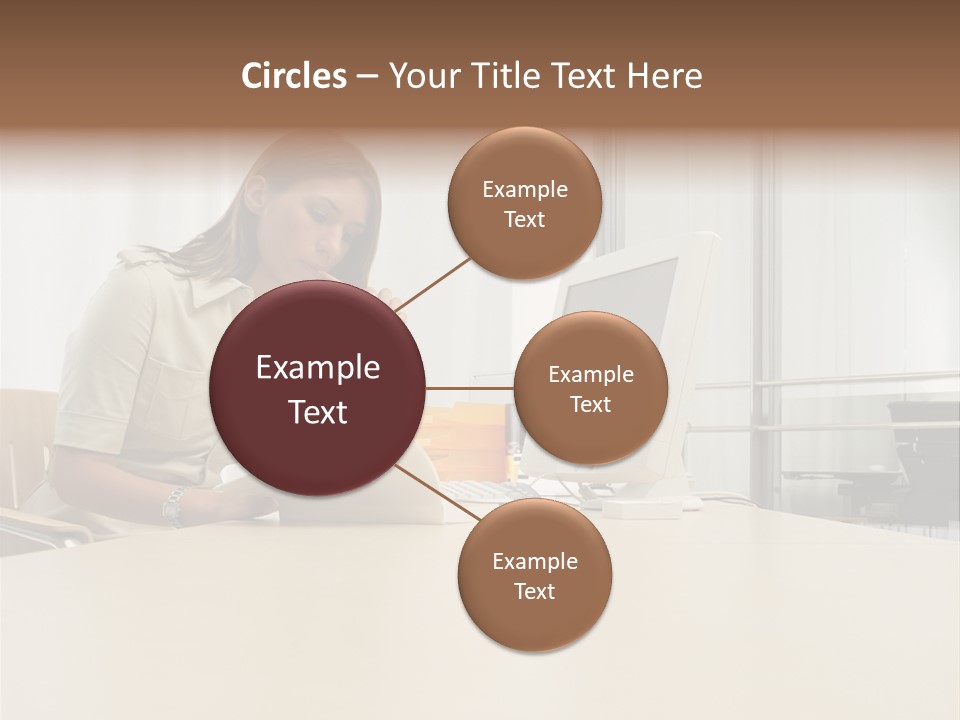 Circles – Your Title Text Here

Example Text

Example Text

Example Text

Example Text